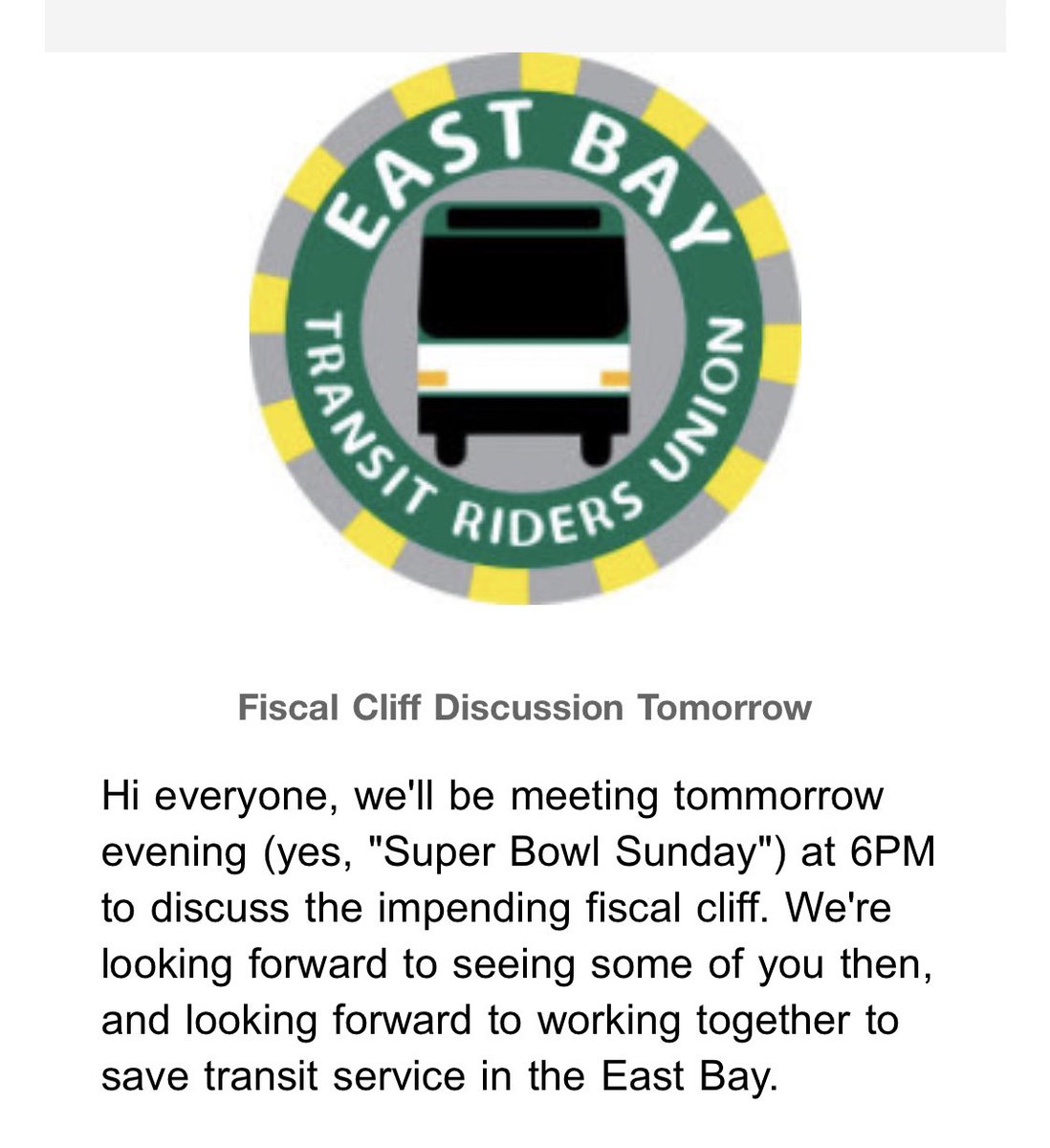 EAST BAY
TRANSIT RIDERS UNION

Fiscal Cliff Discussion Tomorrow

Hi everyone, we'll be meeting tommorrow evening (yes, "Super Bowl Sunday") at 6PM to discuss the impending fiscal cliff. We're looking forward to seeing some of you then, and looking forward to working together to save transit service in the East Bay.